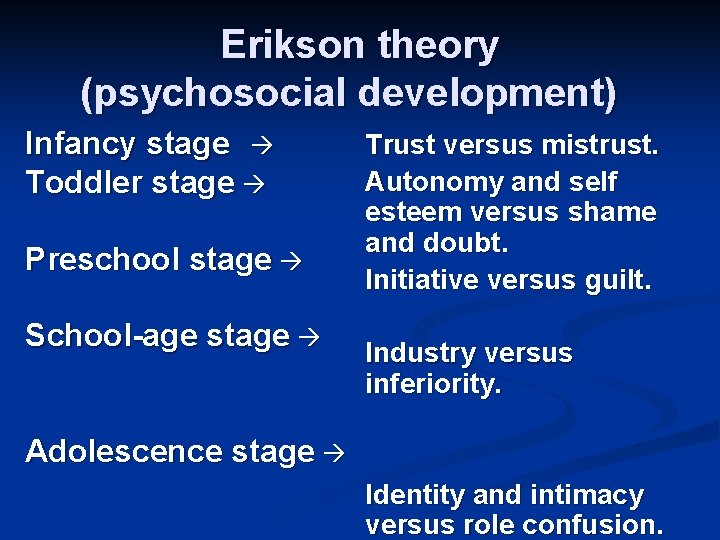 Erikson theory
(psychosocial development)

Infancy stage →
Toddler stage →

Preschool stage →

School-age stage →

Adolescence stage →

Trust versus mistrust.
Autonomy and self esteem versus shame and doubt.
Initiative versus guilt.

Industry versus inferiority.

Identity and intimacy versus role confusion.